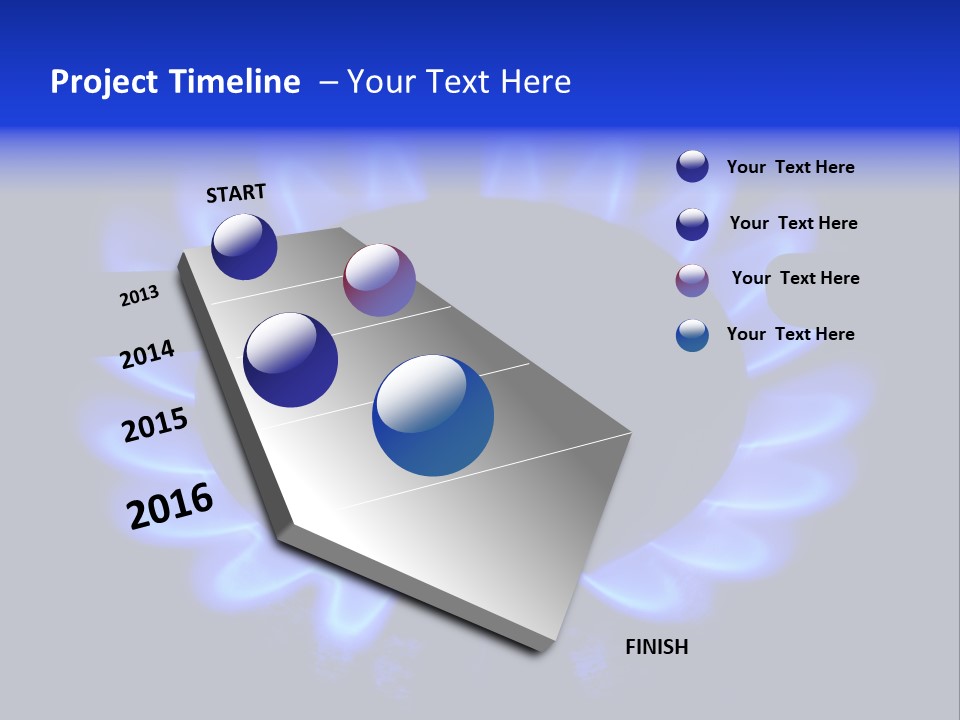 Project Timeline – Your Text Here

START

2013

2014

2015

2016

FINISH

Your Text Here

Your Text Here

Your Text Here

Your Text Here